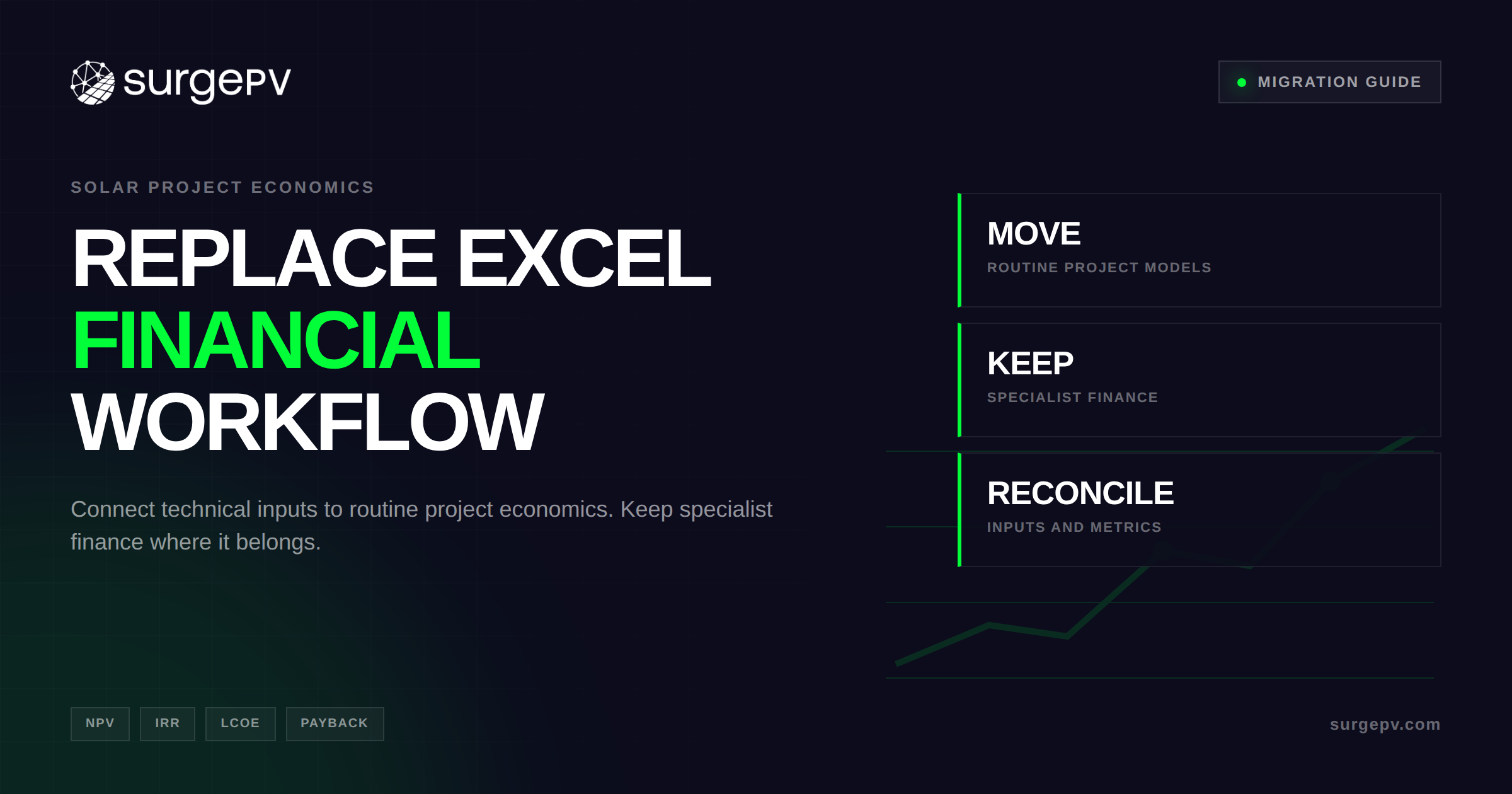 surgePV

MIGRATION GUIDE

SOLAR PROJECT ECONOMICS

REPLACE EXCEL FINANCIAL WORKFLOW

Connect technical inputs to routine project economics. Keep specialist finance where it belongs.

MOVE
ROUTINE PROJECT MODELS

KEEP
SPECIALIST FINANCE

RECONCILE
INPUTS AND METRICS

NPV
IRR
LCOE
PAYBACK

surgepv.com